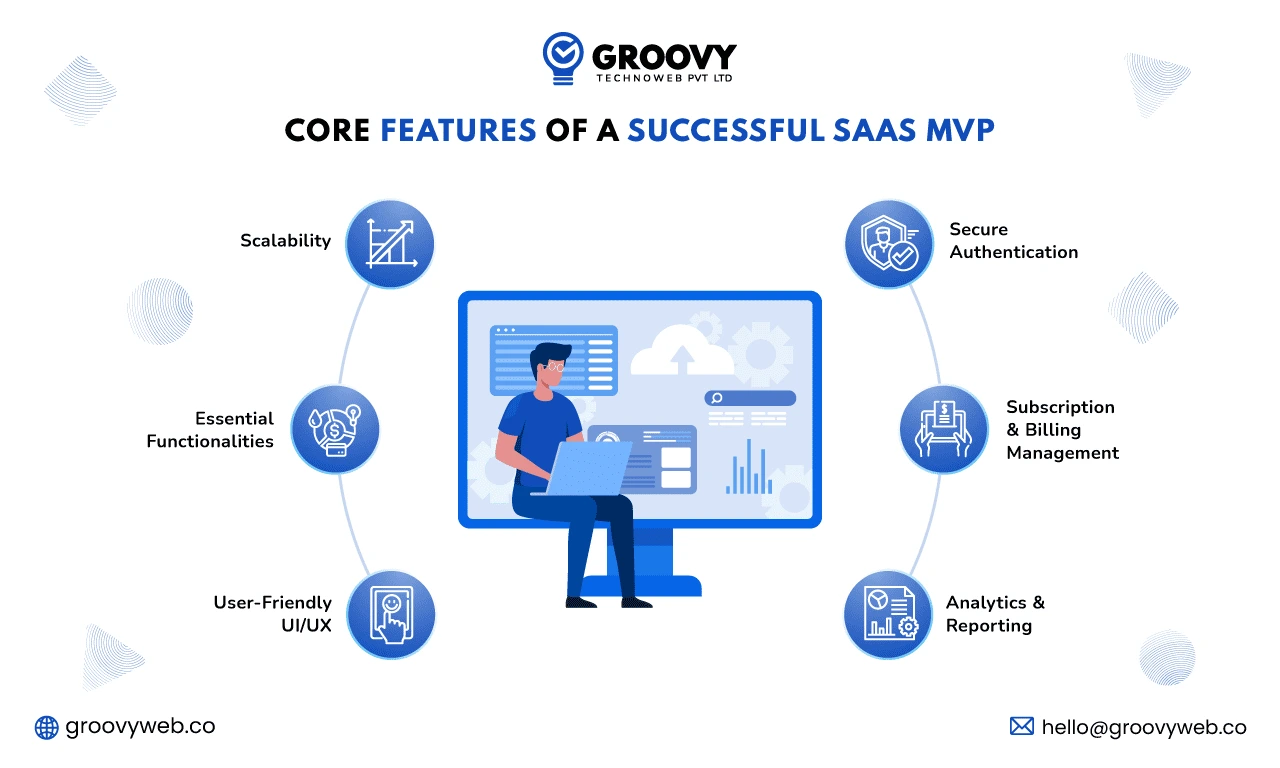 GROOVY
TECHNOWEB PVT LTD

CORE FEATURES OF A SUCCESSFUL SAAS MVP

Scalability

Essential Functionalities

User-Friendly UI/UX

Secure Authentication

Subscription & Billing Management

Analytics & Reporting

groovyweb.co

hello@groovyweb.co